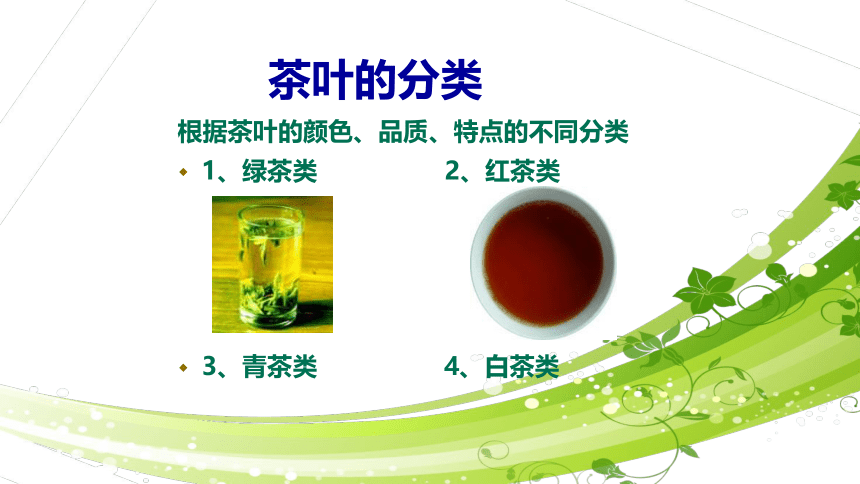 茶叶的分类

根据茶叶的颜色、品质、特点的不同分类

1、绿茶类

2、红茶类

3、青茶类

4、白茶类